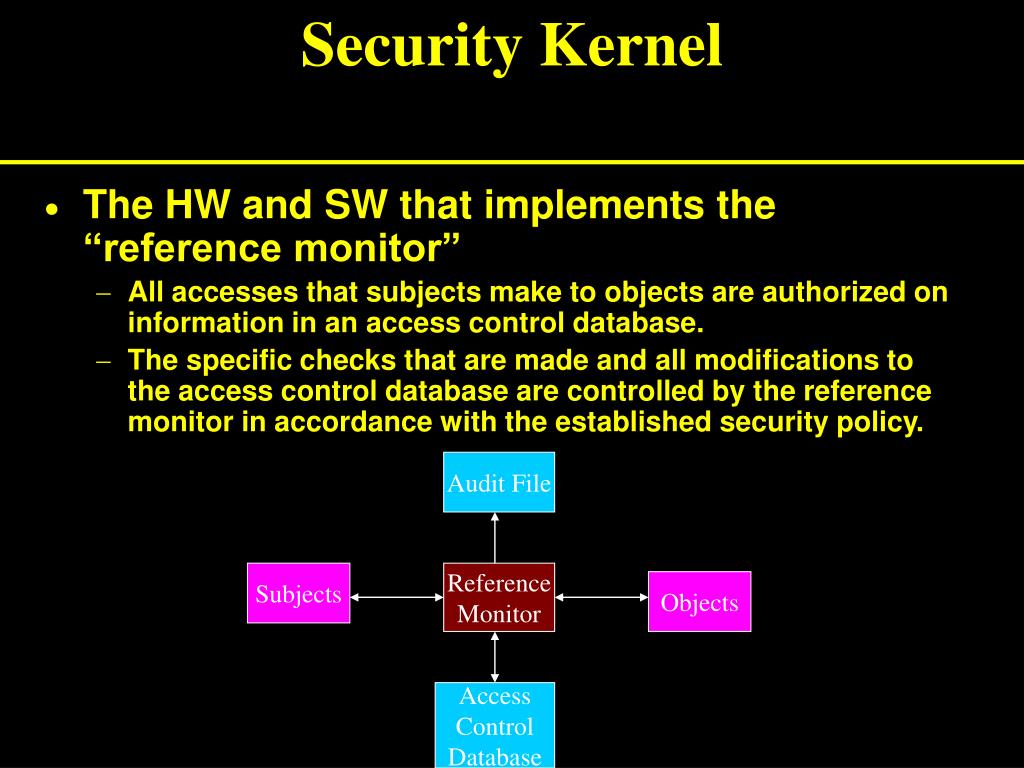 Security Kernel

• The HW and SW that implements the “reference monitor”

– All accesses that subjects make to objects are authorized on information in an access control database.

– The specific checks that are made and all modifications to the access control database are controlled by the reference monitor in accordance with the established security policy.

Audit File

Subjects

Reference Monitor

Objects

Access Control Database